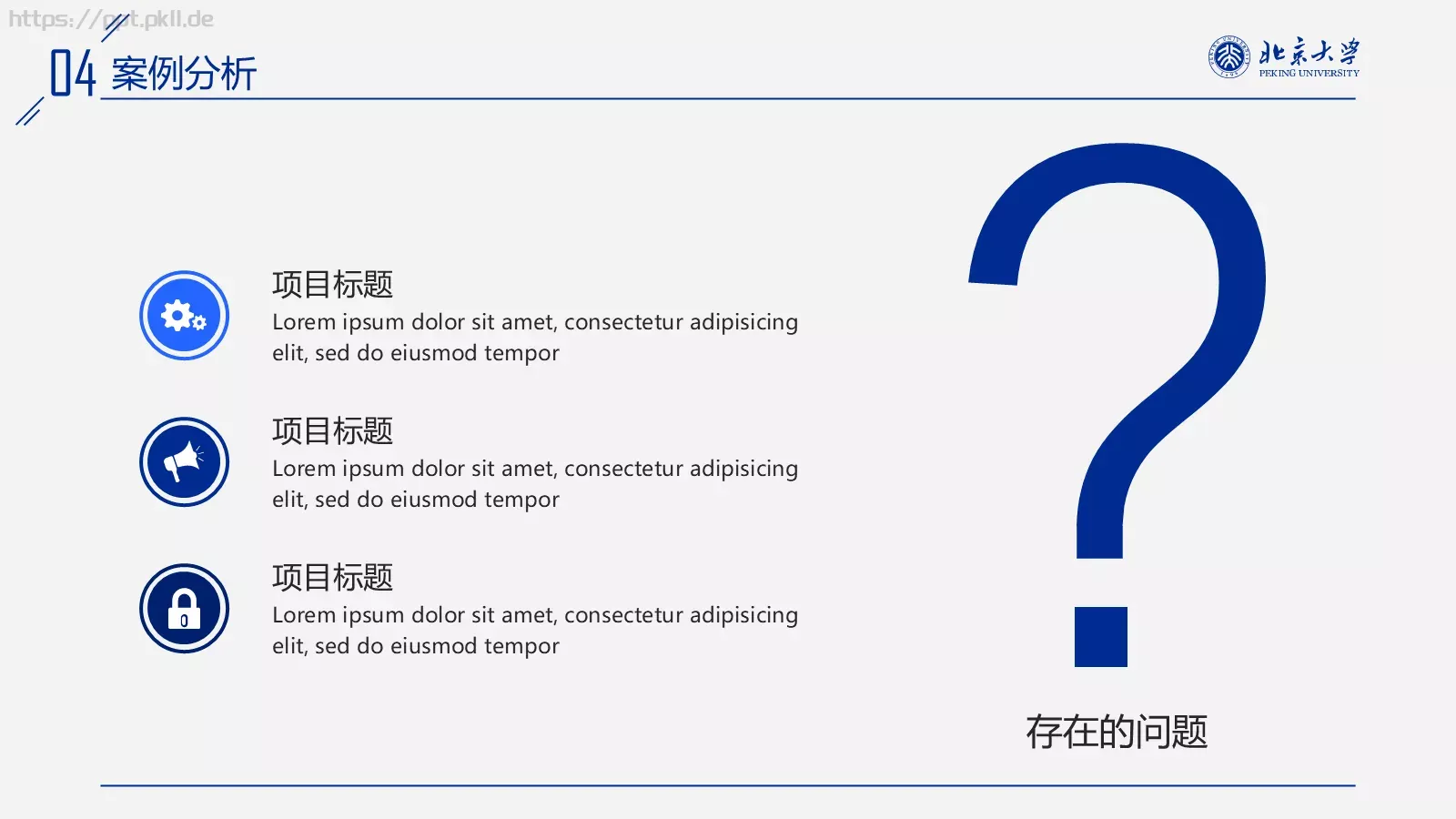 https://ppt.pkll.de

04 案例分析

北京大学
PEKING UNIVERSITY

项目标题
Lorem ipsum dolor sit amet, consectetur adipisicing elit, sed do eiusmod tempor

项目标题
Lorem ipsum dolor sit amet, consectetur adipisicing elit, sed do eiusmod tempor

项目标题
Lorem ipsum dolor sit amet, consectetur adipisicing elit, sed do eiusmod tempor

?

存在的问题